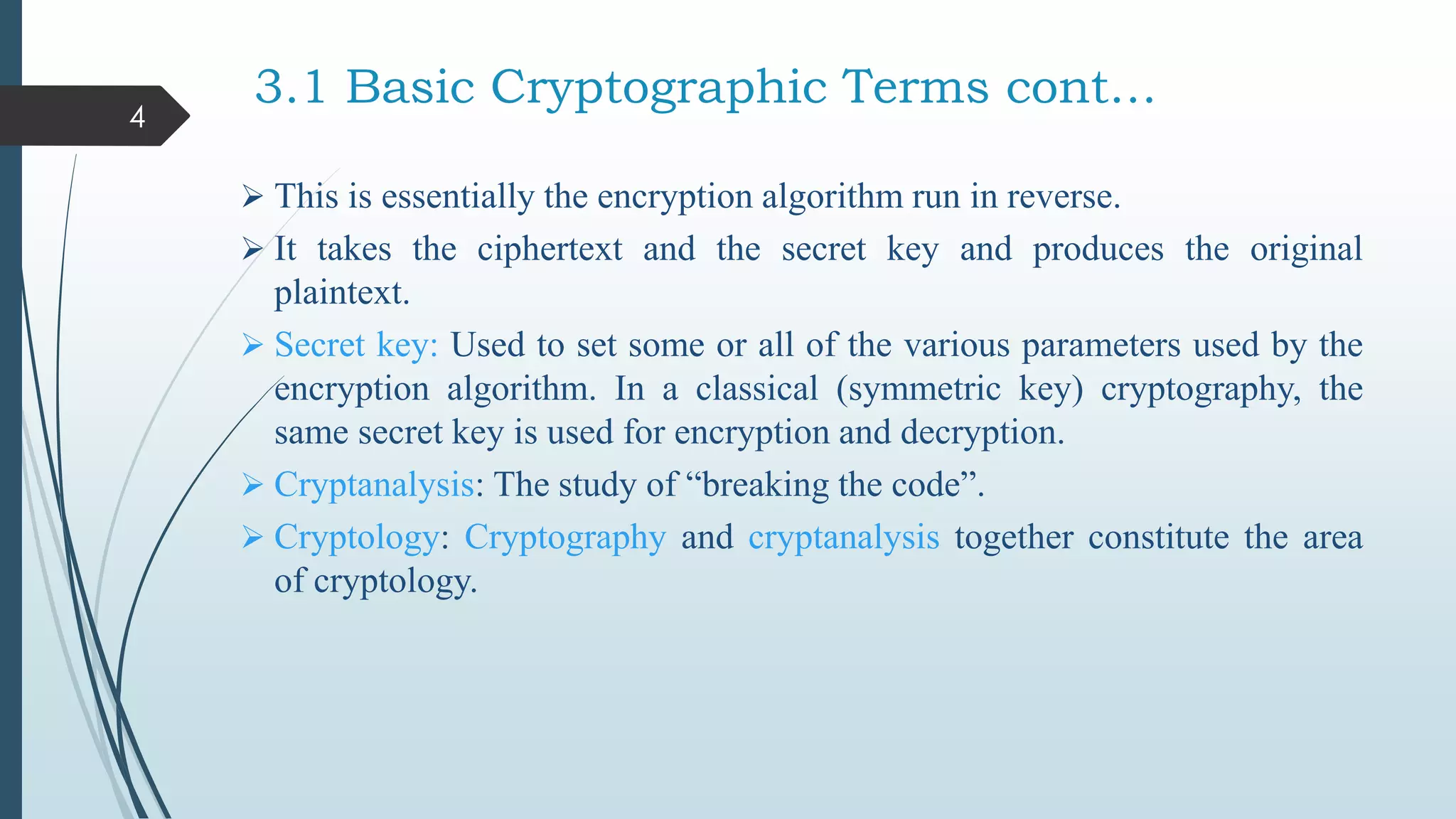 4

3.1 Basic Cryptographic Terms cont…

➢ This is essentially the encryption algorithm run in reverse.

➢ It takes the ciphertext and the secret key and produces the original plaintext.

➢ Secret key: Used to set some or all of the various parameters used by the encryption algorithm. In a classical (symmetric key) cryptography, the same secret key is used for encryption and decryption.

➢ Cryptanalysis: The study of “breaking the code”.

➢ Cryptology: Cryptography and cryptanalysis together constitute the area of cryptology.